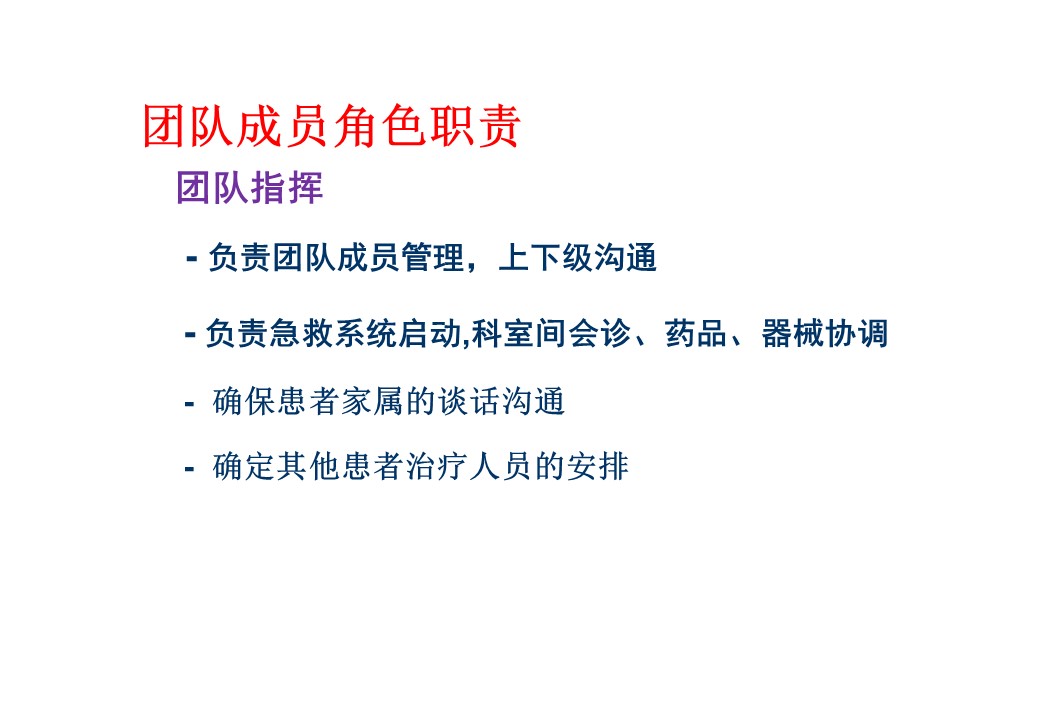 团队成员角色职责

团队指挥

- 负责团队成员管理，上下级沟通

- 负责急救系统启动,科室间会诊、药品、器械协调

- 确保患者家属的谈话沟通

- 确定其他患者治疗人员的安排